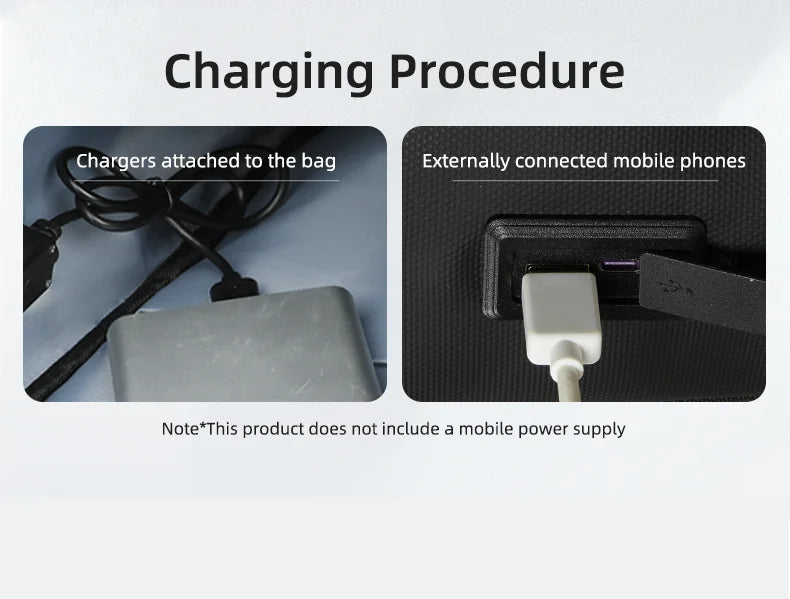 Charging Procedure

Chargers attached to the bag

Externally connected mobile phones

Note*This product does not include a mobile power supply